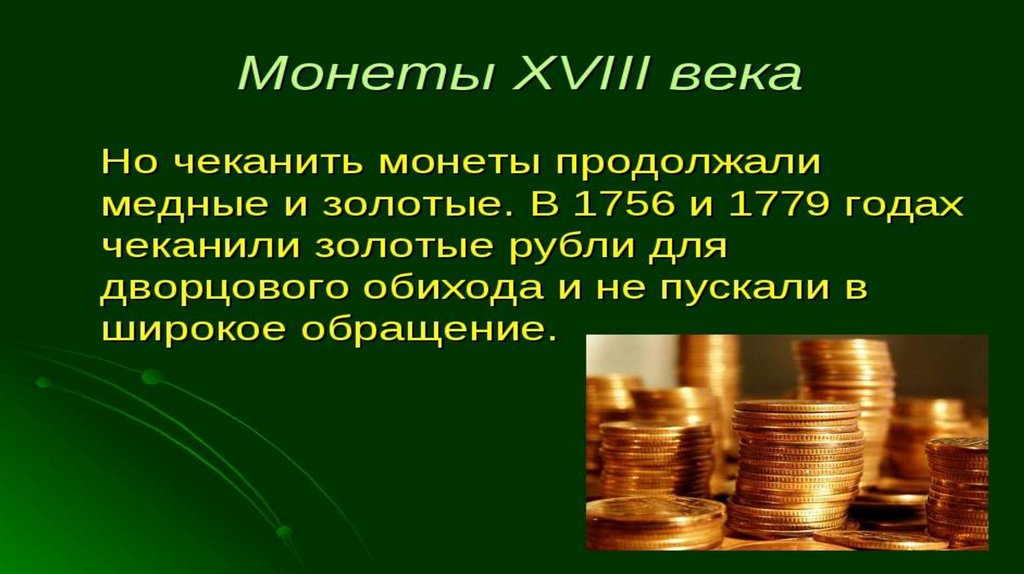 Монеты XVIII века

Но чеканить монеты продолжали медные и золотые. В 1756 и 1779 годах чеканили золотые рубли для дворцового обихода и не пускали в широкое обращение.